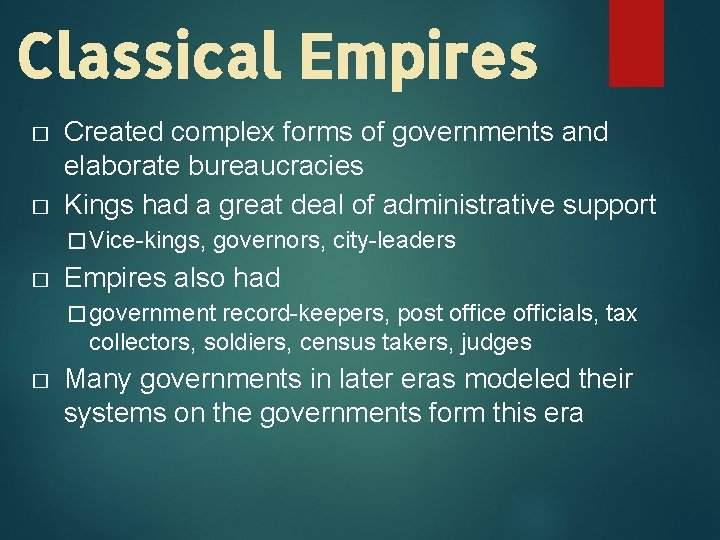 Classical Empires

□ Created complex forms of governments and elaborate bureaucracies

□ Kings had a great deal of administrative support

□ Vice-kings, governors, city-leaders

□ Empires also had

□ government record-keepers, post office officials, tax collectors, soldiers, census takers, judges

□ Many governments in later eras modeled their systems on the governments form this era